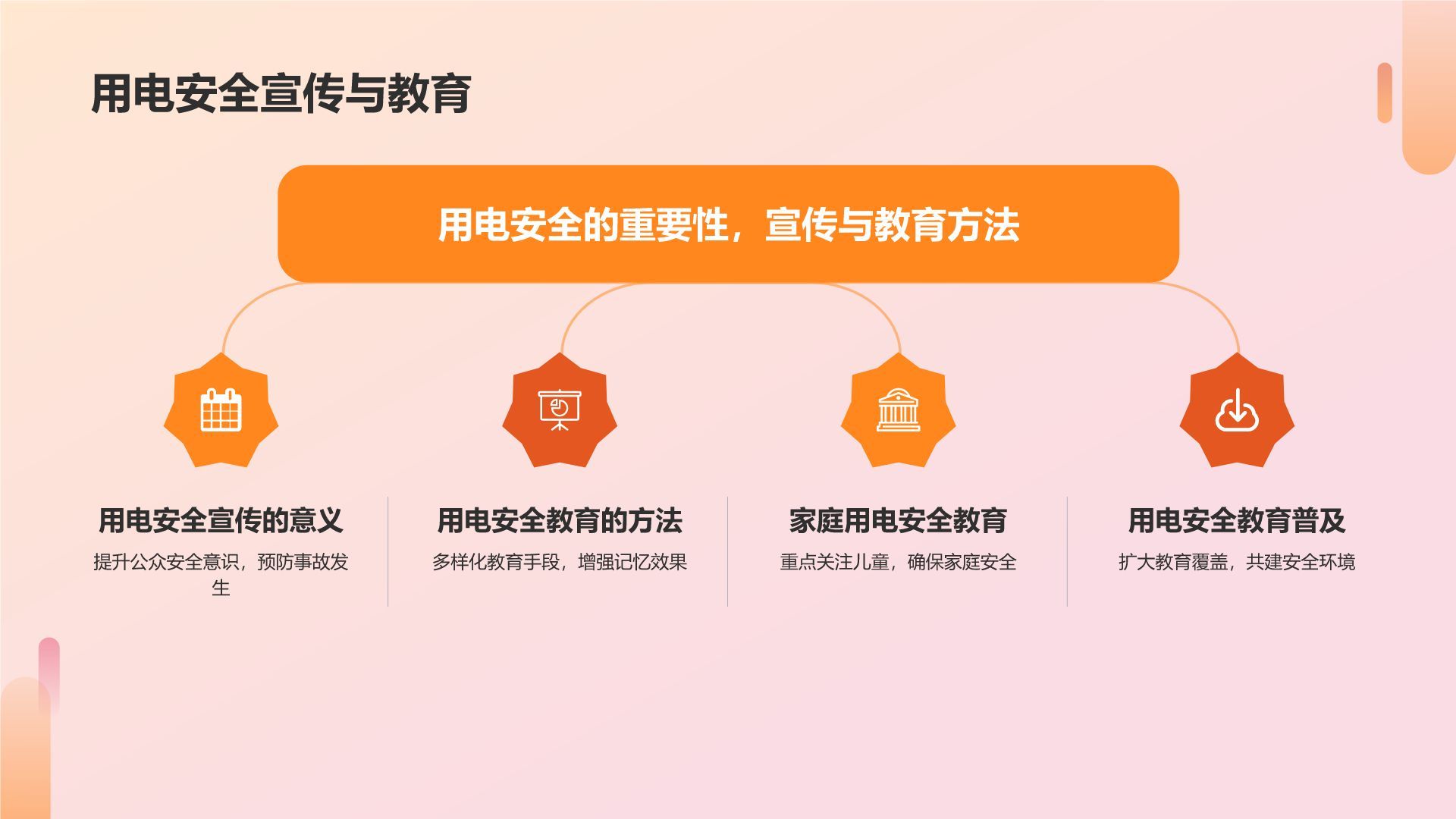 用电安全宣传与教育

用电安全的重要性，宣传与教育方法

用电安全宣传的意义

提升公众安全意识，预防事故发生

用电安全教育的方法

多样化教育手段，增强记忆效果

家庭用电安全教育

重点关注儿童，确保家庭安全

用电安全教育普及

扩大教育覆盖，共建安全环境